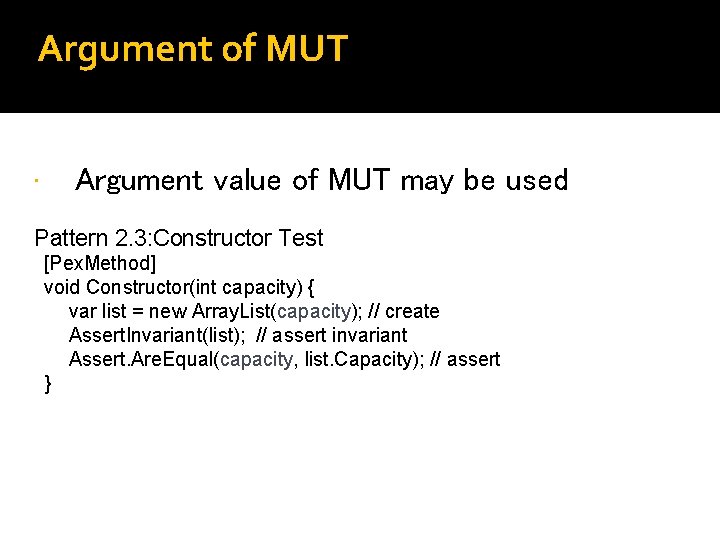 Argument of MUT

· Argument value of MUT may be used

Pattern 2.3:Constructor Test
[PexMethod]
void Constructor(int capacity) {
var list = new ArrayList(capacity); // create
AssertInvariant(list); // assert invariant
Assert.AreEqual(capacity, list.Capacity); // assert
}